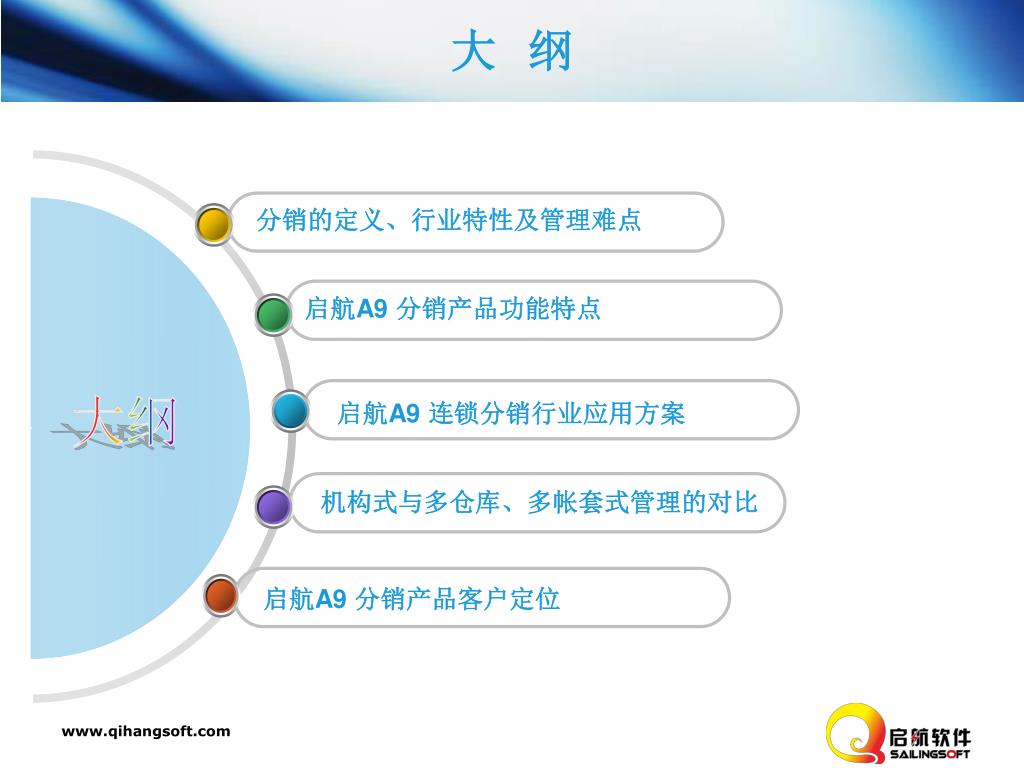 大 纲

大纲

分销的定义、行业特性及管理难点

启航A9 分销产品功能特点

启航A9 连锁分销行业应用方案

机构式与多仓库、多帐套式管理的对比

启航A9 分销产品客户定位

www.qihangsoft.com

启航软件
SAILINGSOFT